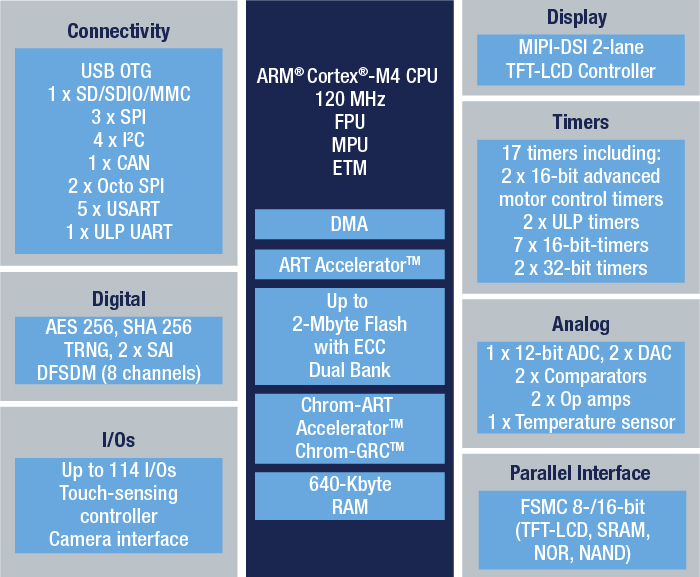 Connectivity

USB OTG
1 x SD/SDIO/MMC
3 x SPI
4 x I²C
1 x CAN
2 x Octo SPI
5 x USART
1 x ULP UART

Digital

AES 256, SHA 256
TRNG, 2 x SAI
DFSDM (8 channels)

I/Os

Up to 114 I/Os
Touch-sensing controller
Camera interface

ARM® Cortex®-M4 CPU
120 MHz
FPU
MPU
ETM

DMA

ART Accelerator™

Up to 2-Mbyte Flash with ECC Dual Bank

Chrom-ART Accelerator™
Chrom-GRC™

640-Kbyte RAM

Display

MIPI-DSI 2-lane
TFT-LCD Controller

Timers

17 timers including:
2 x 16-bit advanced motor control timers
2 x ULP timers
7 x 16-bit-timers
2 x 32-bit timers

Analog

1 x 12-bit ADC, 2 x DAC
2 x Comparators
2 x Op amps
1 x Temperature sensor

Parallel Interface

FSMC 8-/16-bit
(TFT-LCD, SRAM, NOR, NAND)